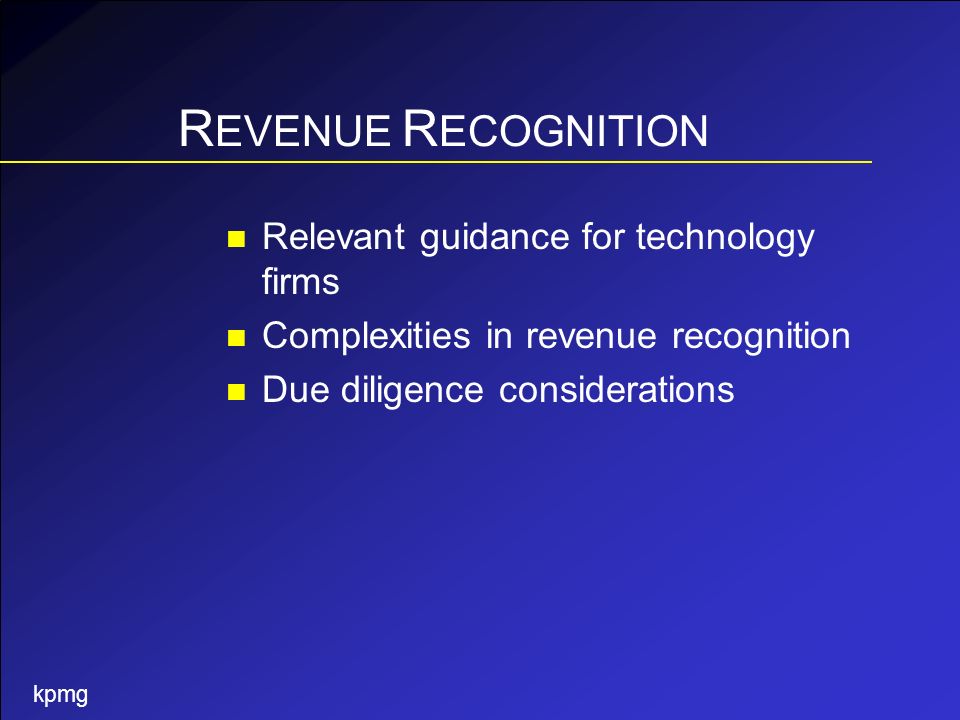 REVENUE RECOGNITION

- Relevant guidance for technology firms
- Complexities in revenue recognition
- Due diligence considerations

kpmg